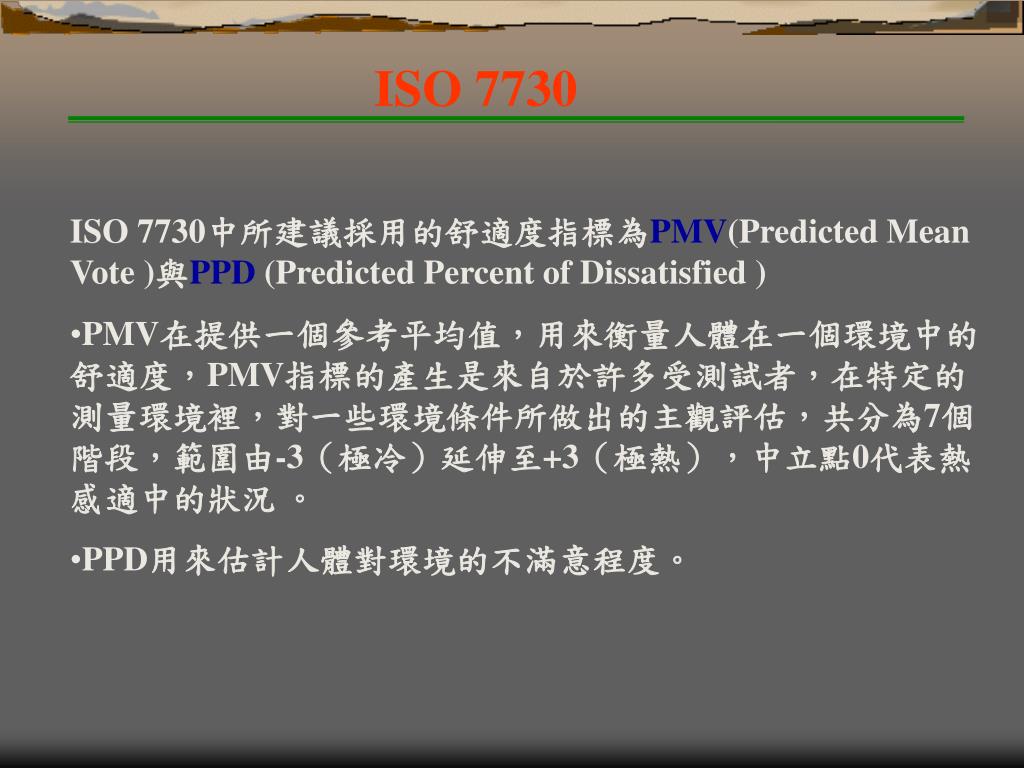 ISO 7730

ISO 7730中所建議採用的舒適度指標為PMV(Predicted Mean Vote )與PPD (Predicted Percent of Dissatisfied )

•PMV在提供一個參考平均值，用來衡量人體在一個環境中的舒適度，PMV指標的產生是來自於許多受測試者，在特定的測量環境裡，對一些環境條件所做出的主觀評估，共分為7個階段，範圍由-3（極冷）延伸至+3（極熱），中立點0代表熱感適中的狀況 。

•PPD用來估計人體對環境的不滿意程度。